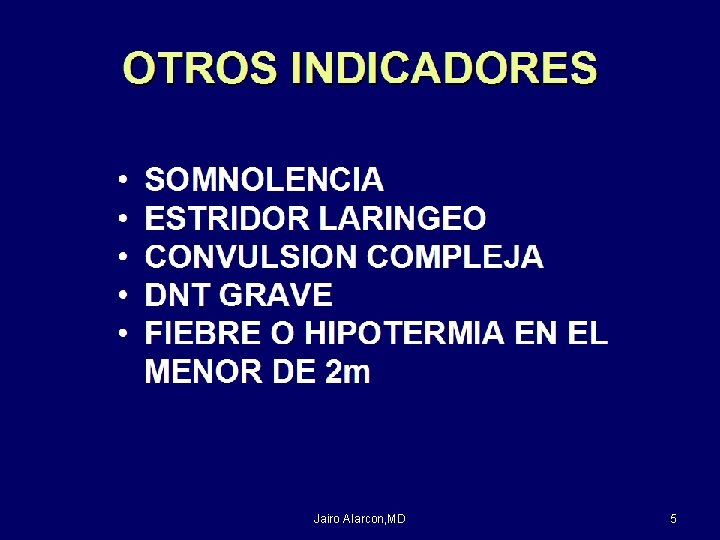 OTROS INDICADORES

• SOMNOLENCIA
• ESTRIDOR LARINGEO
• CONVULSION COMPLEJA
• DNT GRAVE
• FIEBRE O HIPOTERMIA EN EL MENOR DE 2m

Jairo Alarcon,MD

5